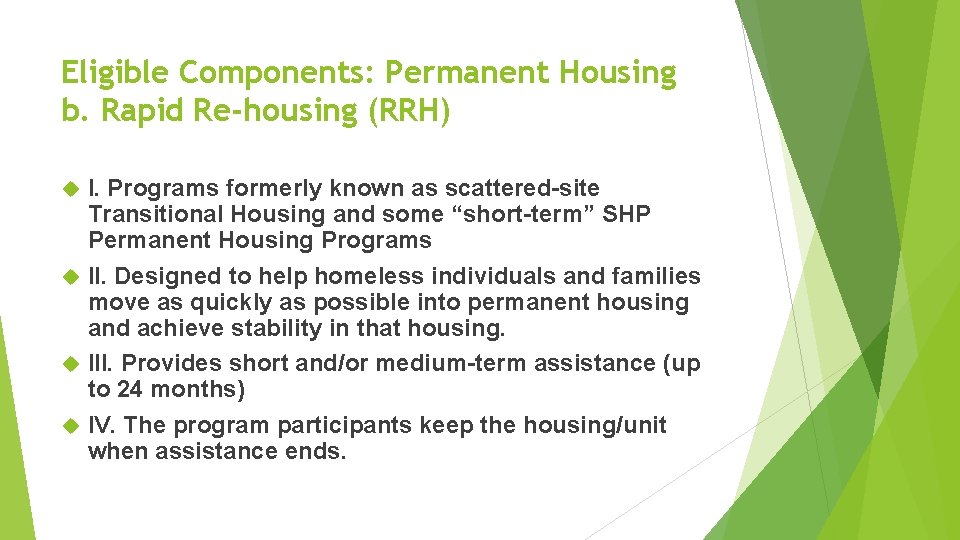 Eligible Components: Permanent Housing
b. Rapid Re-housing (RRH)

I. Programs formerly known as scattered-site Transitional Housing and some “short-term” SHP Permanent Housing Programs

II. Designed to help homeless individuals and families move as quickly as possible into permanent housing and achieve stability in that housing.

III. Provides short and/or medium-term assistance (up to 24 months)

IV. The program participants keep the housing/unit when assistance ends.